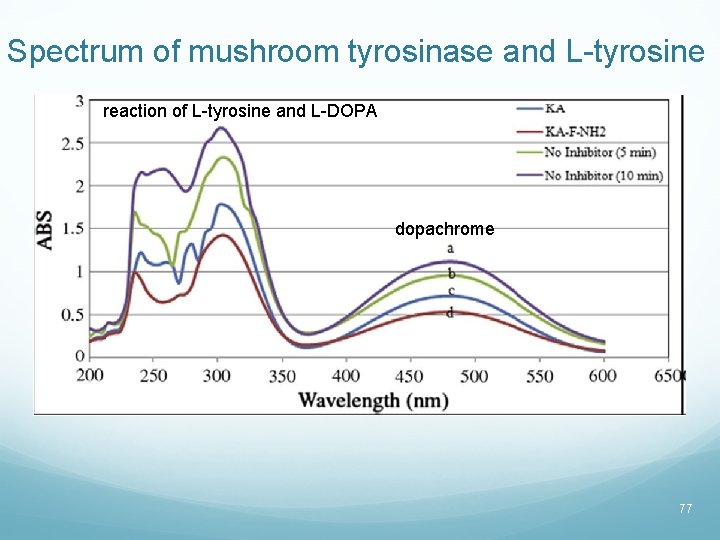 Spectrum of mushroom tyrosinase and L-tyrosine

reaction of L-tyrosine and L-DOPA

KA
KA-F-NH2
No Inhibitor (5 min)
No Inhibitor (10 min)

ABS

3
2.5
2
1.5
1
0.5
0

dopachrome

a
b
c
d

200 250 300 350 400 450 500 550 600 650

Wavelength (nm)

77